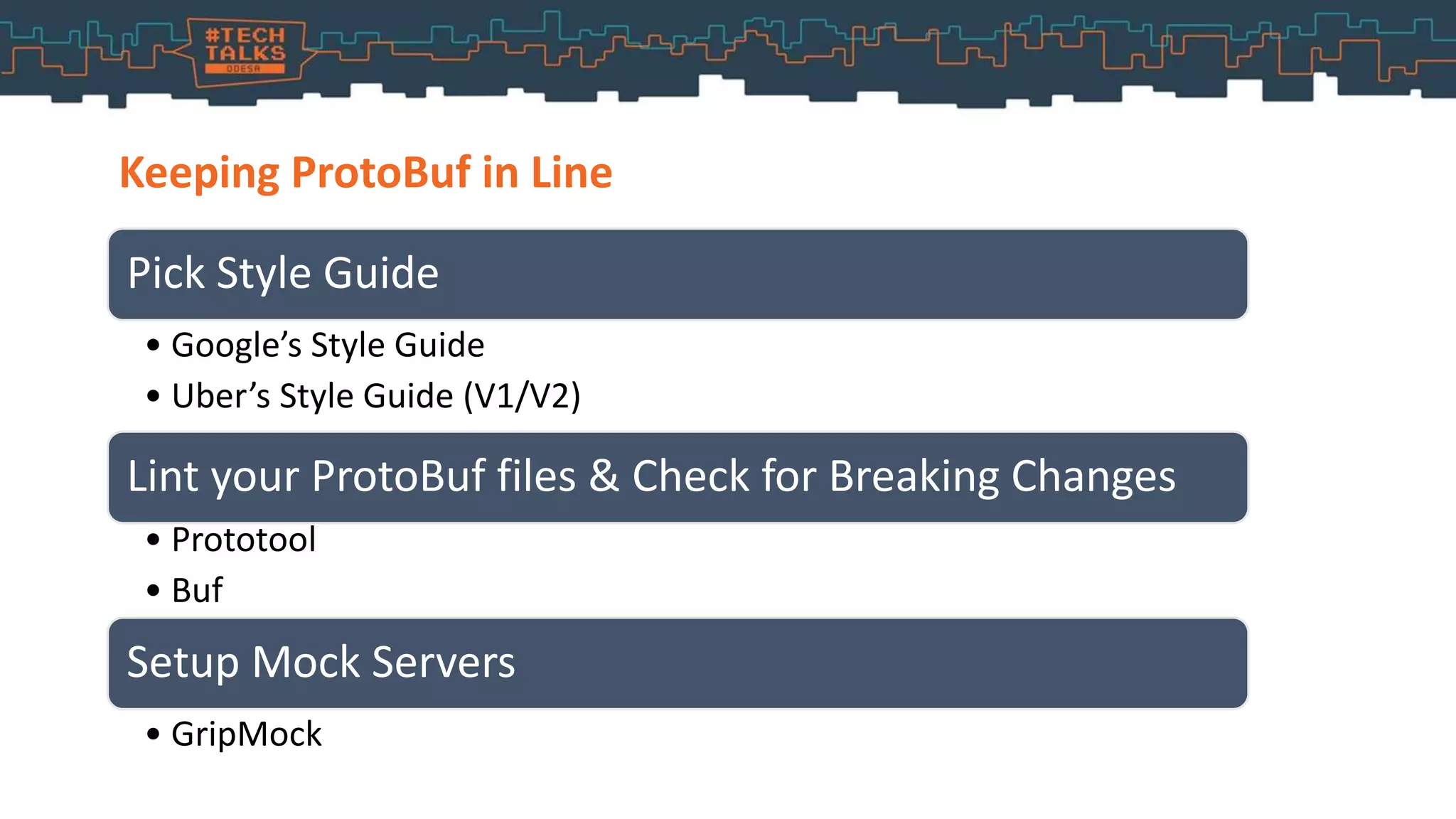 #TECH TALKS ODESA

Keeping ProtoBuf in Line

Pick Style Guide

• Google's Style Guide
• Uber's Style Guide (V1/V2)

Lint your ProtoBuf files & Check for Breaking Changes

• Prototool
• Buf

Setup Mock Servers

• GripMock